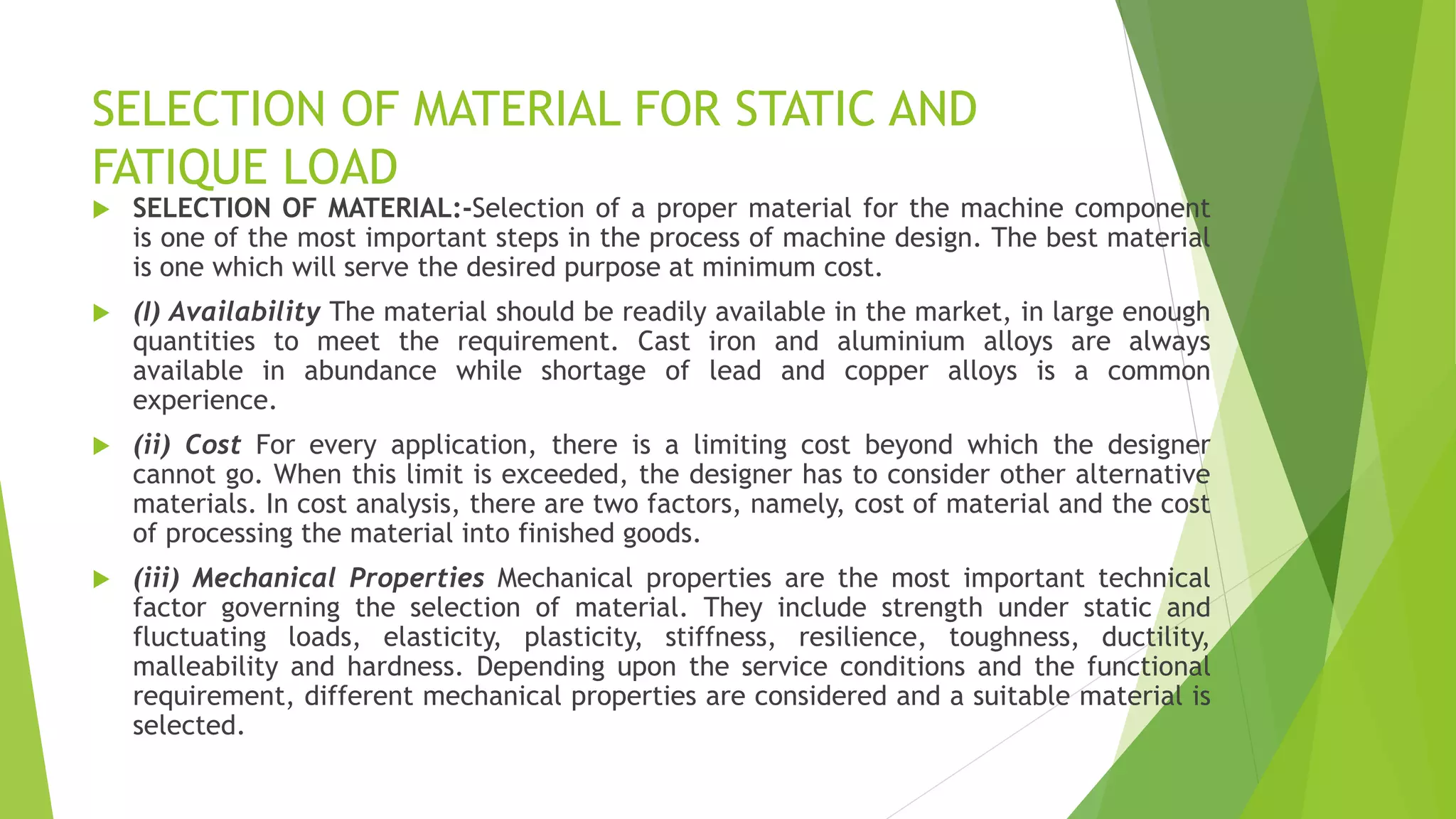 SELECTION OF MATERIAL FOR STATIC AND FATIQUE LOAD

SELECTION OF MATERIAL:-Selection of a proper material for the machine component is one of the most important steps in the process of machine design. The best material is one which will serve the desired purpose at minimum cost.

(I) Availability The material should be readily available in the market, in large enough quantities to meet the requirement. Cast iron and aluminium alloys are always available in abundance while shortage of lead and copper alloys is a common experience.

(ii) Cost For every application, there is a limiting cost beyond which the designer cannot go. When this limit is exceeded, the designer has to consider other alternative materials. In cost analysis, there are two factors, namely, cost of material and the cost of processing the material into finished goods.

(iii) Mechanical Properties Mechanical properties are the most important technical factor governing the selection of material. They include strength under static and fluctuating loads, elasticity, plasticity, stiffness, resilience, toughness, ductility, malleability and hardness. Depending upon the service conditions and the functional requirement, different mechanical properties are considered and a suitable material is selected.